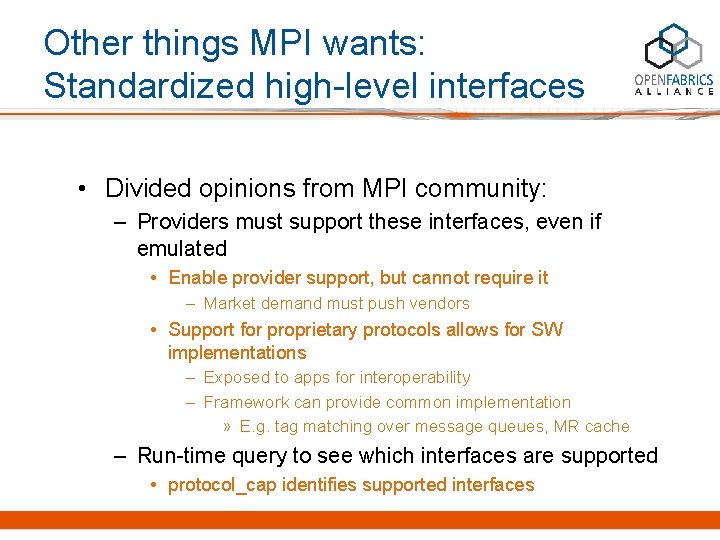 Other things MPI wants:
Standardized high-level interfaces

OPENFABRICS
ALLIANCE

• Divided opinions from MPI community:
– Providers must support these interfaces, even if emulated
• Enable provider support, but cannot require it
– Market demand must push vendors
• Support for proprietary protocols allows for SW implementations
– Exposed to apps for interoperability
– Framework can provide common implementation
» E.g. tag matching over message queues, MR cache
– Run-time query to see which interfaces are supported
• protocol_cap identifies supported interfaces